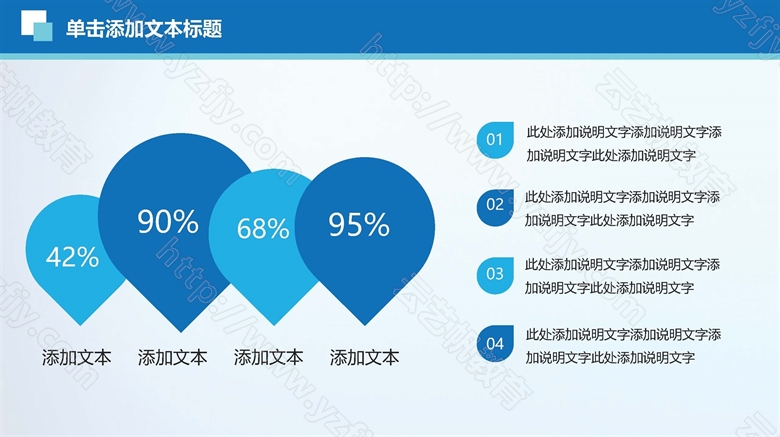 单击添加文本标题

42%

90%

68%

95%

添加文本

添加文本

添加文本

添加文本

01 此处添加说明文字添加说明文字添加说明文字此处添加说明文字

02 此处添加说明文字添加说明文字添加说明文字此处添加说明文字

03 此处添加说明文字添加说明文字添加说明文字此处添加说明文字

04 此处添加说明文字添加说明文字添加说明文字此处添加说明文字

http://www.yzfjy.com 云艺帆教育